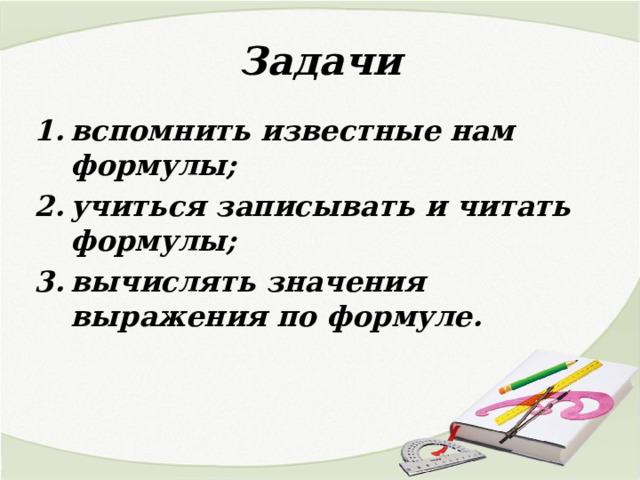 Задачи

1. вспомнить известные нам формулы;
2. учиться записывать и читать формулы;
3. вычислять значения выражения по формуле.